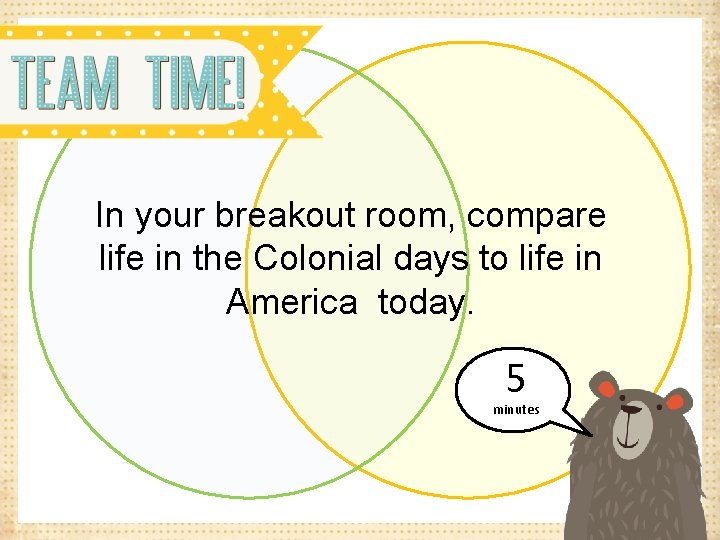 TEAM TIME!

In your breakout room, compare life in the Colonial days to life in America today.

5
minutes